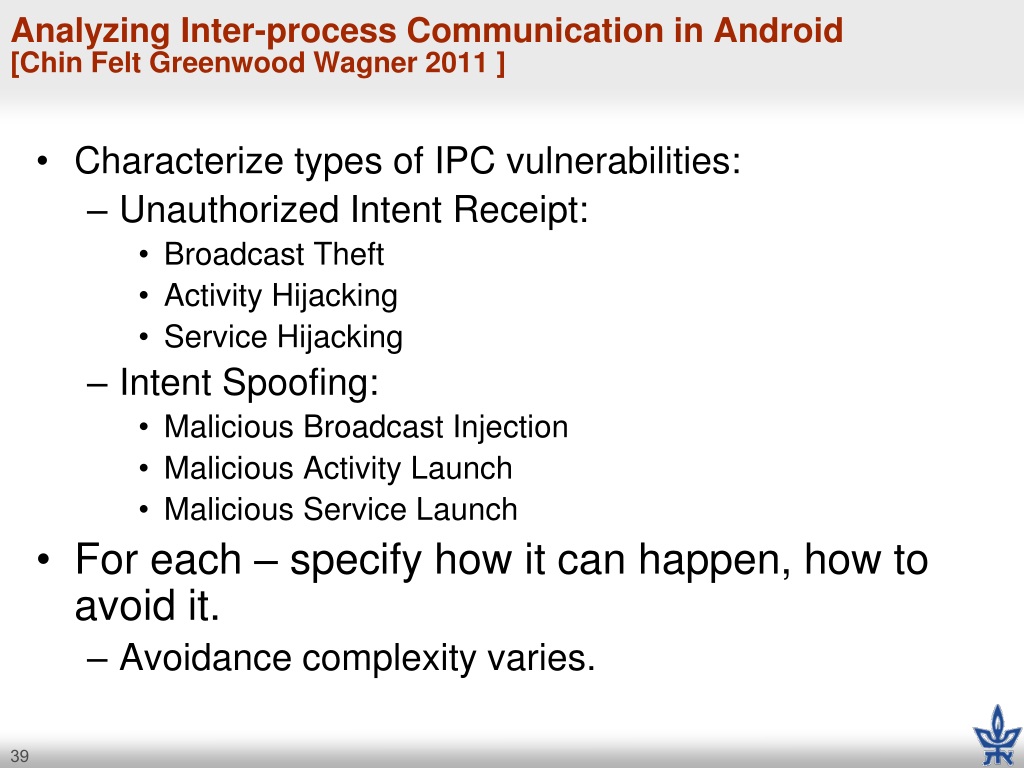 Analyzing Inter-process Communication in Android
[Chin Felt Greenwood Wagner 2011 ]

• Characterize types of IPC vulnerabilities:
– Unauthorized Intent Receipt:
• Broadcast Theft
• Activity Hijacking
• Service Hijacking
– Intent Spoofing:
• Malicious Broadcast Injection
• Malicious Activity Launch
• Malicious Service Launch
• For each – specify how it can happen, how to avoid it.
– Avoidance complexity varies.

39